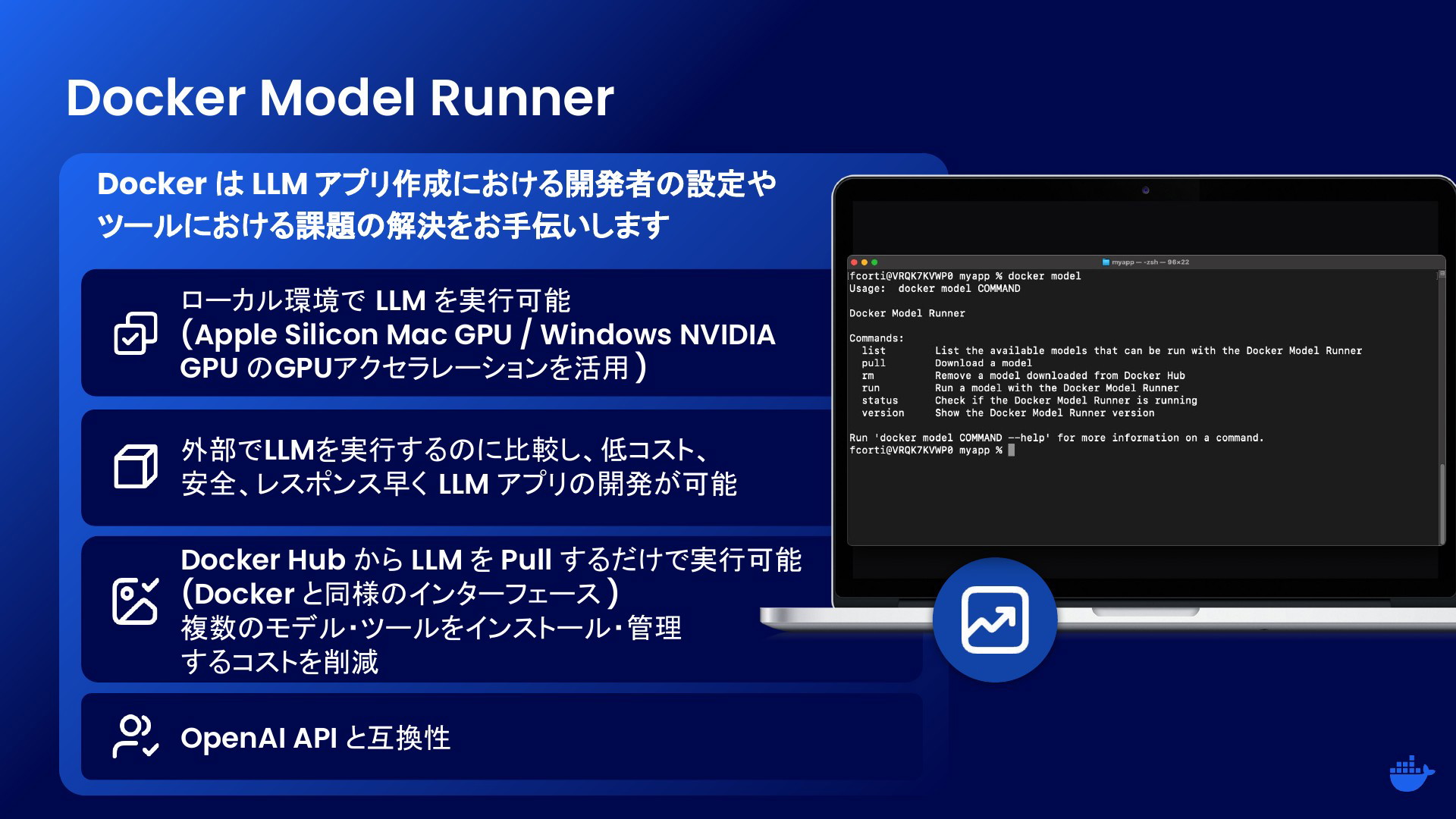 Docker Model Runner

Docker は LLM アプリ作成における開発者の設定やツールにおける課題の解決をお手伝いします

ローカル環境で LLM を実行可能
(Apple Silicon Mac GPU / Windows NVIDIA GPU のGPUアクセラレーションを活用)

外部でLLMを実行するのに比較し、低コスト、安全、レスポンス早く LLM アプリの開発が可能

Docker Hub から LLM を Pull するだけで実行可能
(Docker と同様のインターフェース)
複数のモデル・ツールをインストール・管理するコストを削減

OpenAI API と互換性

myapp — -zsh — 96×22

fcorti@VRQK7KVWP0 myapp % docker model
Usage:  docker model COMMAND

Docker Model Runner

Commands:
  list        List the available models that can be run with the Docker Model Runner
  pull        Download a model
  rm          Remove a model downloaded from Docker Hub
  run         Run a model with the Docker Model Runner
  status      Check if the Docker Model Runner is running
  version     Show the Docker Model Runner version

Run 'docker model COMMAND --help' for more information on a command.
fcorti@VRQK7KVWP0 myapp %